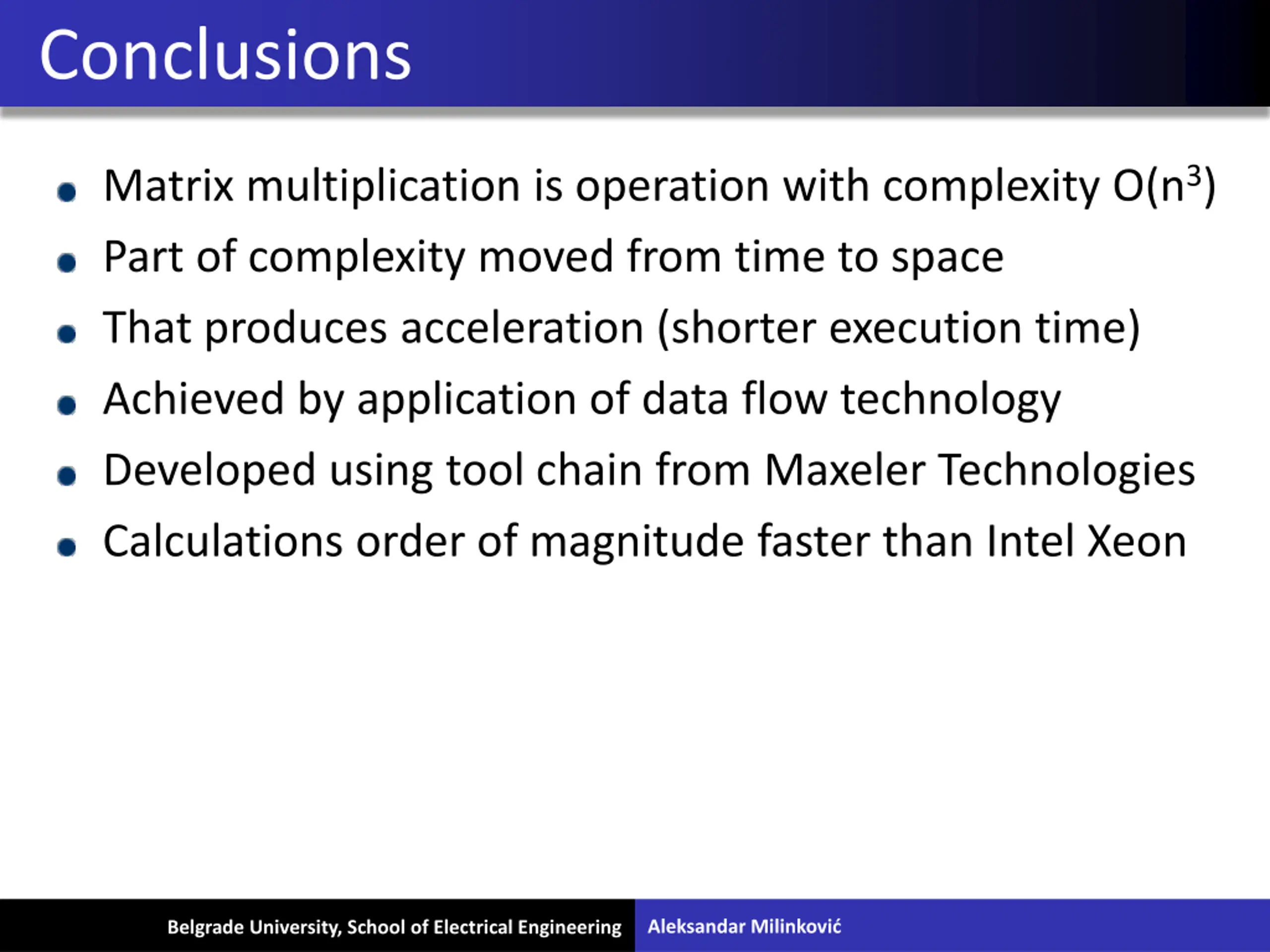 Conclusions

- Matrix multiplication is operation with complexity $O(n^3)$
- Part of complexity moved from time to space
- That produces acceleration (shorter execution time)
- Achieved by application of data flow technology
- Developed using tool chain from Maxeler Technologies
- Calculations order of magnitude faster than Intel Xeon

Belgrade University, School of Electrical Engineering Aleksandar Milinković